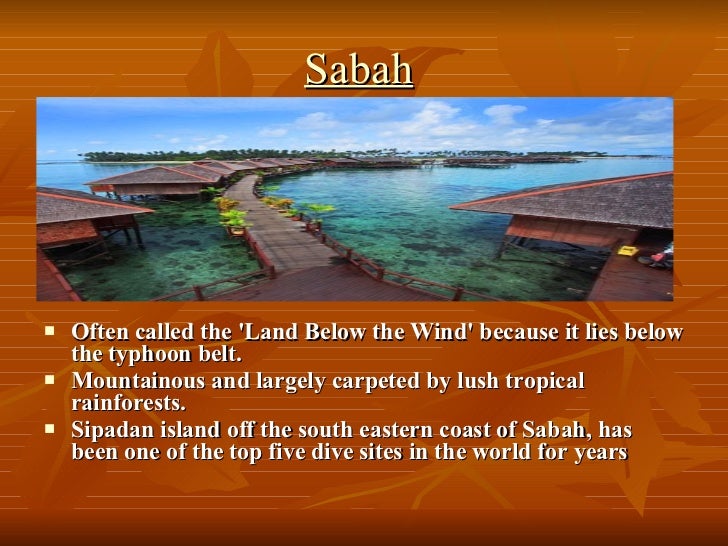 Sabah

- Often called the 'Land Below the Wind' because it lies below the typhoon belt.
- Mountainous and largely carpeted by lush tropical rainforests.
- Sipadan island off the south eastern coast of Sabah, has been one of the top five dive sites in the world for years